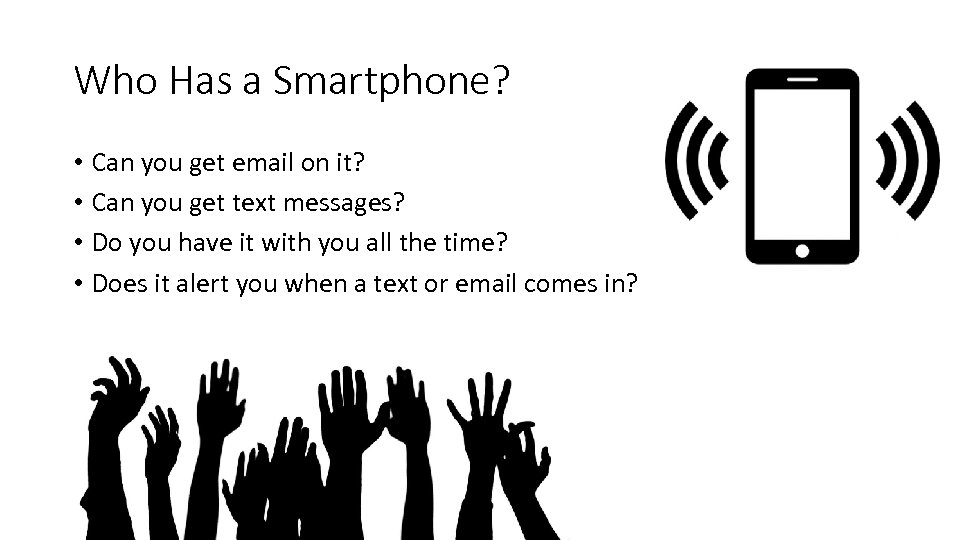 Who Has a Smartphone?

• Can you get email on it?
• Can you get text messages?
• Do you have it with you all the time?
• Does it alert you when a text or email comes in?